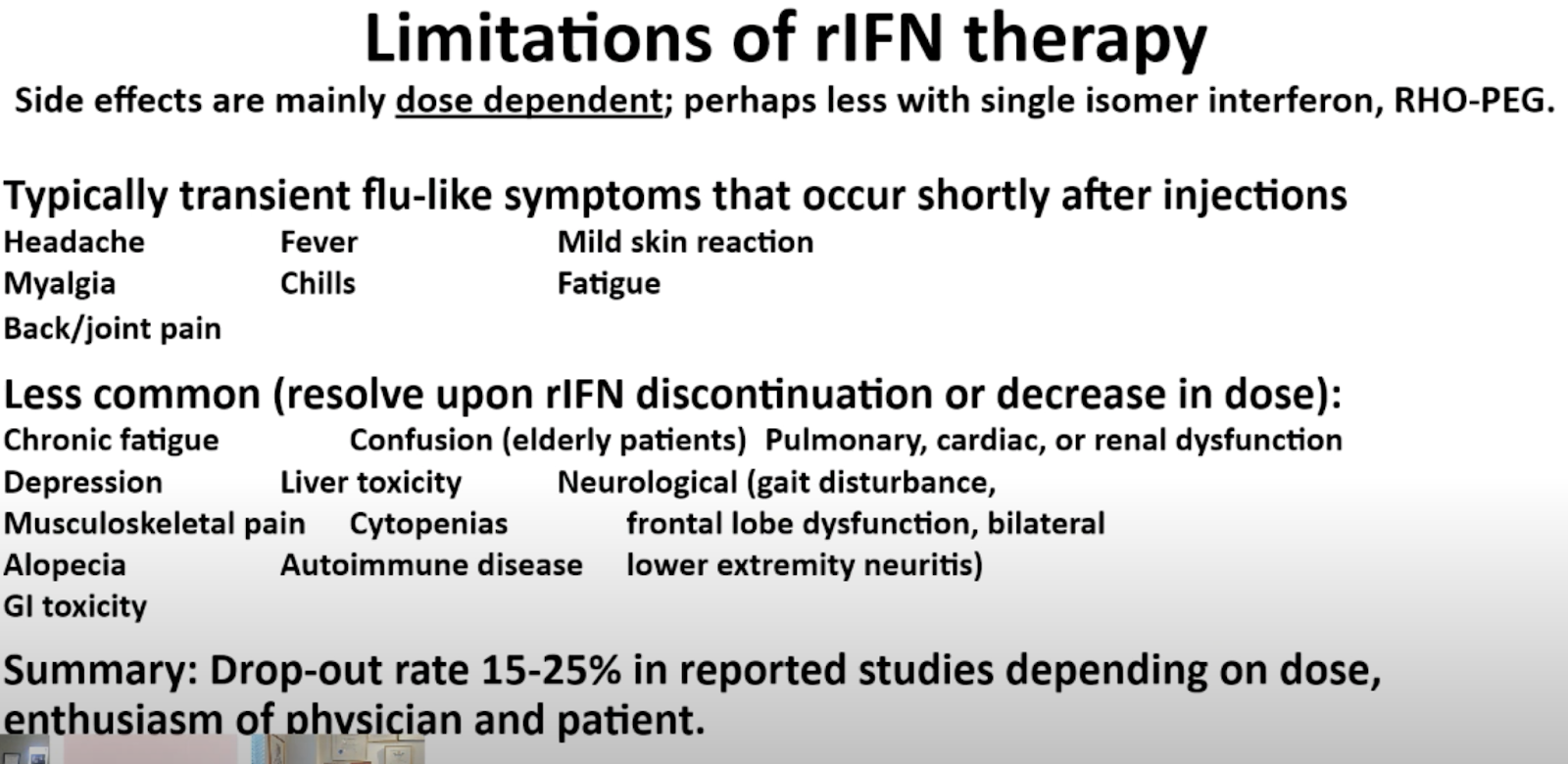 Limitations of rIFN therapy
Side effects are mainly dose dependent; perhaps less with single isomer interferon, RHO-PEG.

Typically transient flu-like symptoms that occur shortly after injections
Headache
Myalgia
Back/joint pain

Fever
Chills

Mild skin reaction
Fatigue

Less common (resolve upon rIFN discontinuation or decrease in dose):
Chronic fatigue
Depression
Musculoskeletal pain
Alopecia
GI toxicity

Confusion (elderly patients)
Liver toxicity
Cytopenias
Autoimmune disease

Pulmonary, cardiac, or renal dysfunction
Neurological (gait disturbance, frontal lobe dysfunction, bilateral lower extremity neuritis)

Summary: Drop-out rate 15-25% in reported studies depending on dose, enthusiasm of physician and patient.